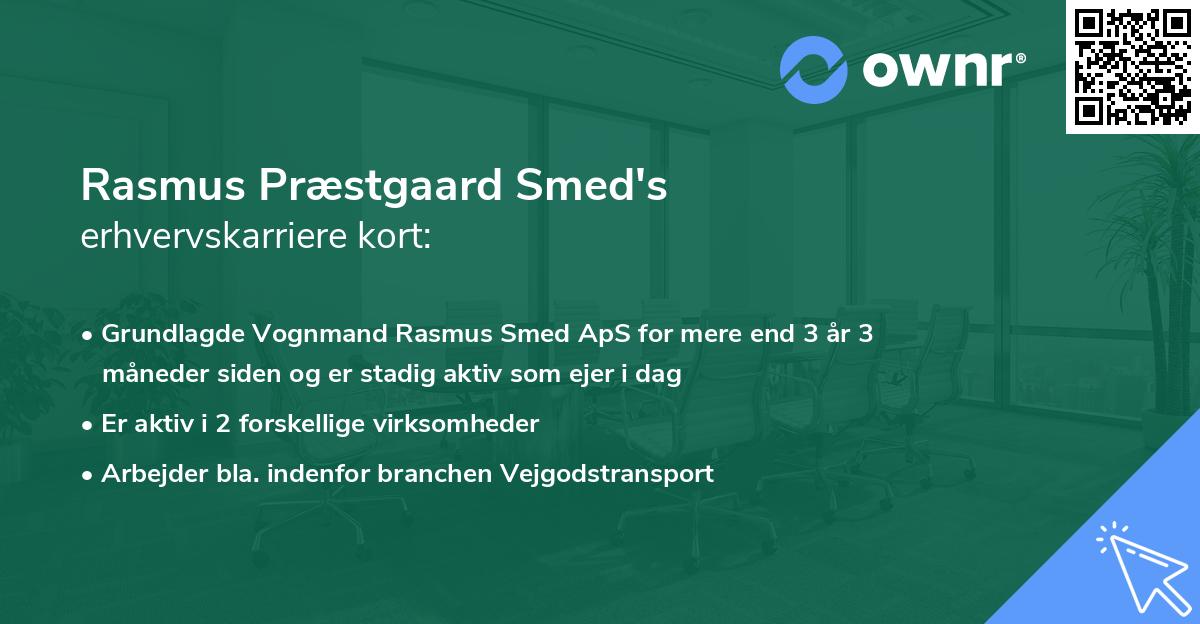 ownr®

Rasmus Præstgaard Smed's
erhvervskarriere kort:

• Grundlagde Vognmand Rasmus Smed ApS for mere end 3 år 3 måneder siden og er stadig aktiv som ejer i dag
• Er aktiv i 2 forskellige virksomheder
• Arbejder bla. indenfor branchen Vejgodstransport